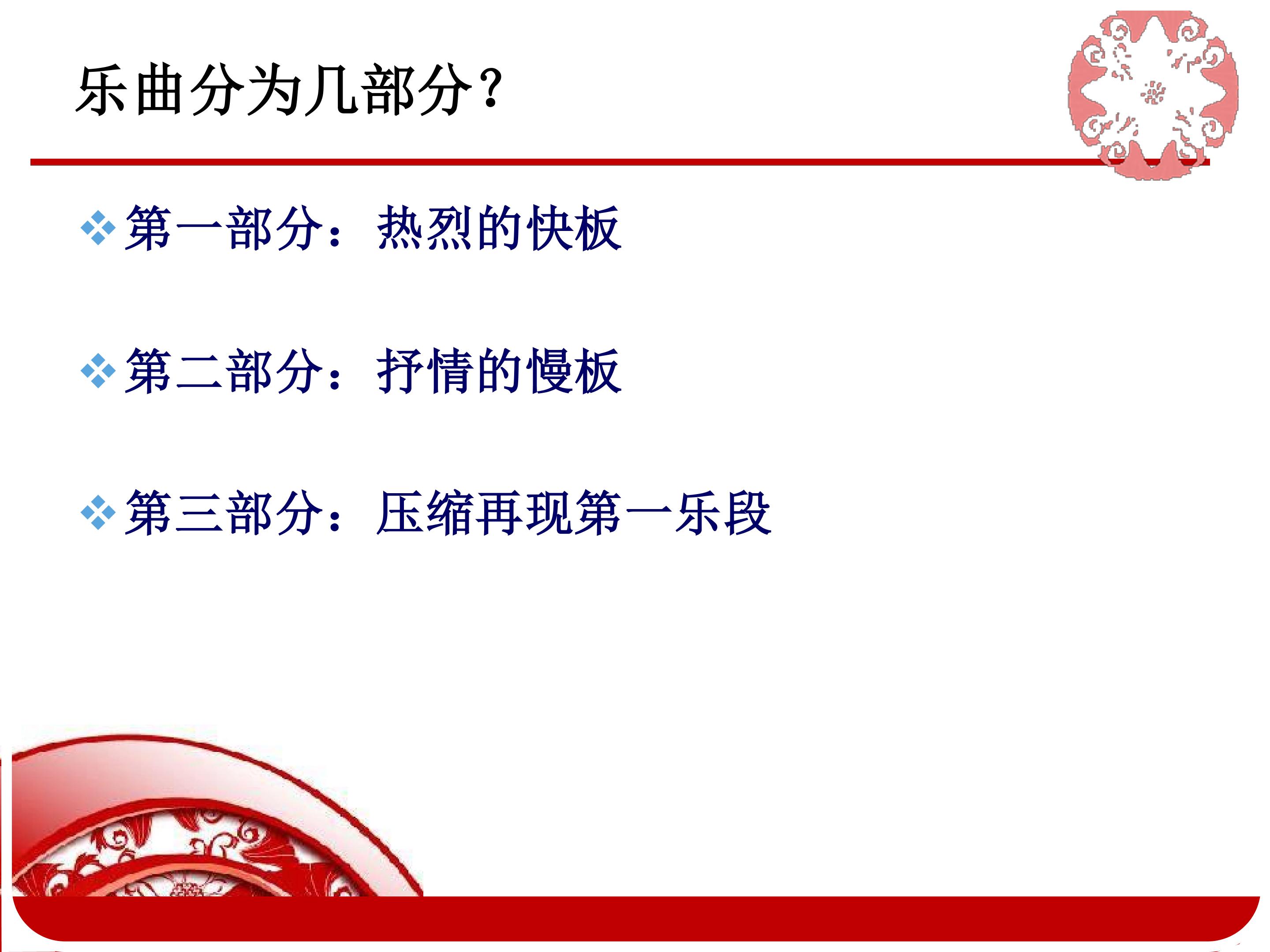 乐曲分为几部分？

❖第一部分：热烈的快板

❖第二部分：抒情的慢板

❖第三部分：压缩再现第一乐段